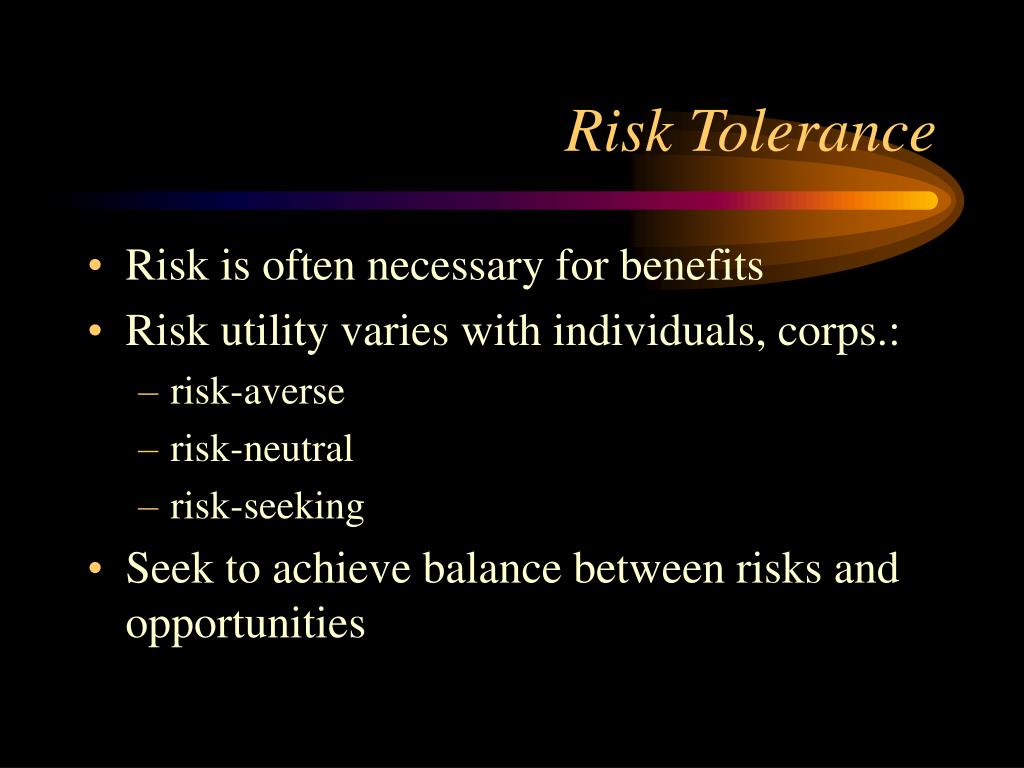 Risk Tolerance

• Risk is often necessary for benefits
• Risk utility varies with individuals, corps.:
– risk-averse
– risk-neutral
– risk-seeking
• Seek to achieve balance between risks and opportunities